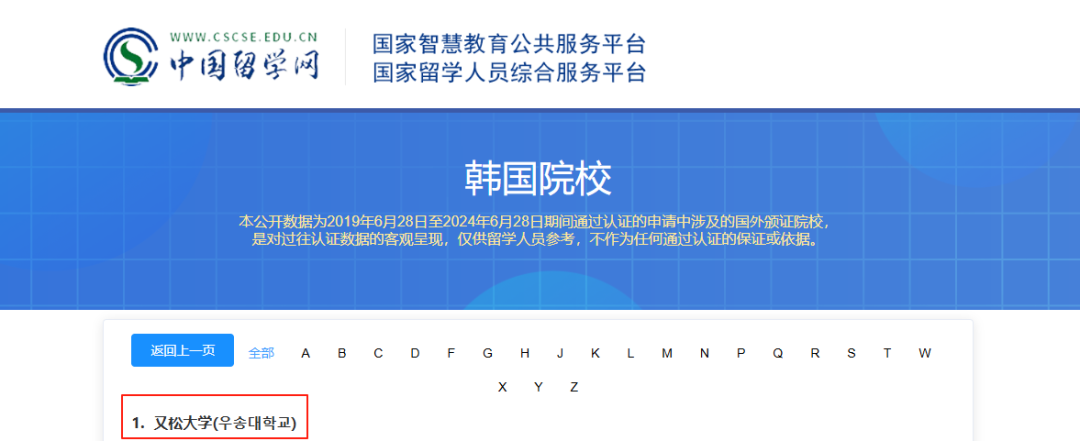 WWW.CSCSE.EDU.CN
中国留学网

国家智慧教育公共服务平台
国家留学人员综合服务平台

韩国院校

本公开数据为2019年6月28日至2024年6月28日期间通过认证的申请中涉及的国外颁证院校，是对过往认证数据的客观呈现，仅供留学人员参考，不作为任何通过认证的保证或依据。

返回上一页 全部 A B C D F G H J K L M N P Q R S T W X Y Z

1. 又松大学(우송대학교)